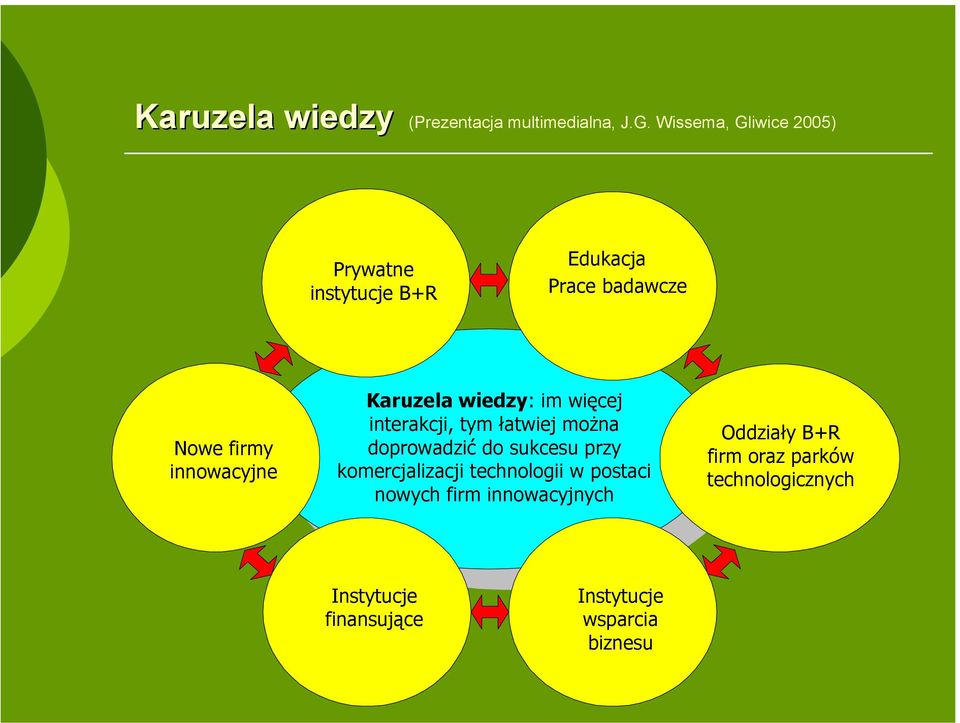 Karuzela wiedzy (Prezentacja multimedialna, J.G. Wissema, Gliwice 2005)

Prywatne instytucje B+R

Edukacja
Prace badawcze

Nowe firmy innowacyjne

Karuzela wiedzy: im więcej interakcji, tym łatwiej można doprowadzić do sukcesu przy komercjalizacji technologii w postaci nowych firm innowacyjnych

Oddziały B+R firm oraz parków technologicznych

Instytucje finansujące

Instytucje wsparcia biznesu